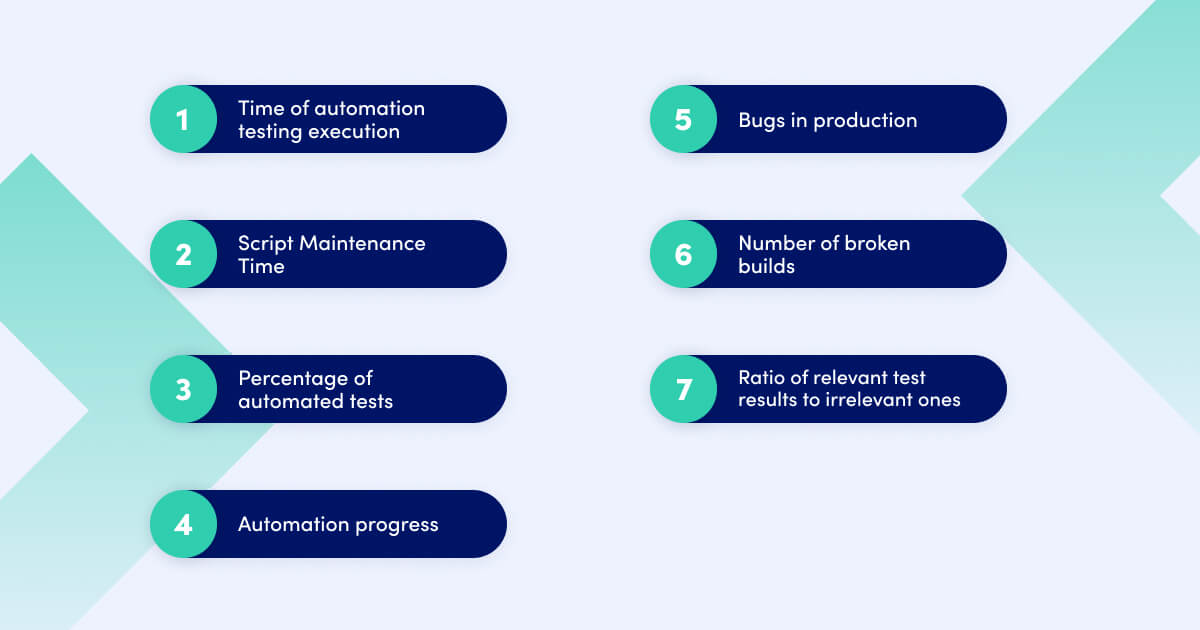 1 Time of automation testing execution

2 Script Maintenance Time

3 Percentage of automated tests

4 Automation progress

5 Bugs in production

6 Number of broken builds

7 Ratio of relevant test results to irrelevant ones